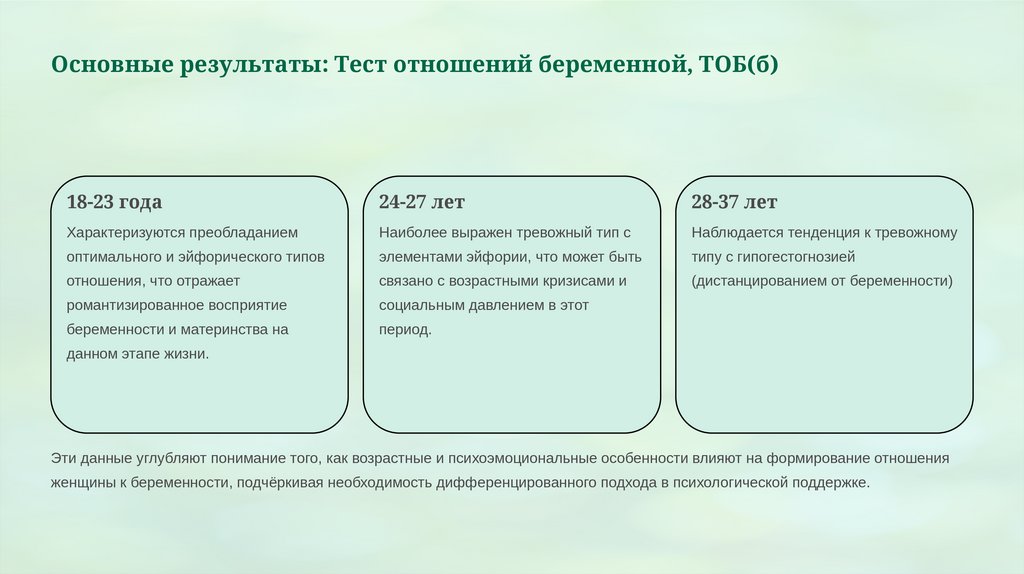 Основные результаты: Тест отношений беременной, ТОБ(б)

18-23 года

Характеризуются преобладанием оптимального и эйфорического типов отношения, что отражает романтизированное восприятие беременности и материнства на данном этапе жизни.

24-27 лет

Наиболее выражен тревожный тип с элементами эйфории, что может быть связано с возрастными кризисами и социальным давлением в этот период.

28-37 лет

Наблюдается тенденция к тревожному типу с гипогестогнозией (дистанцированием от беременности)

Эти данные углубляют понимание того, как возрастные и психоэмоциональные особенности влияют на формирование отношения женщины к беременности, подчёркивая необходимость дифференцированного подхода в психологической поддержке.